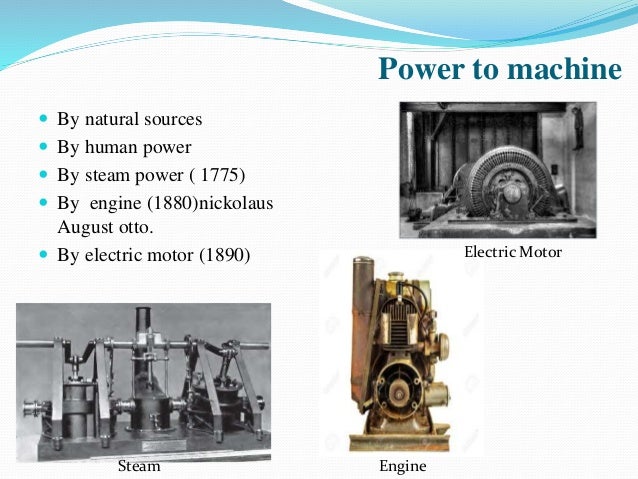 Power to machine

- By natural sources
- By human power
- By steam power ( 1775)
- By engine (1880)nickolaus August otto.
- By electric motor (1890)

Electric Motor

Steam

Engine